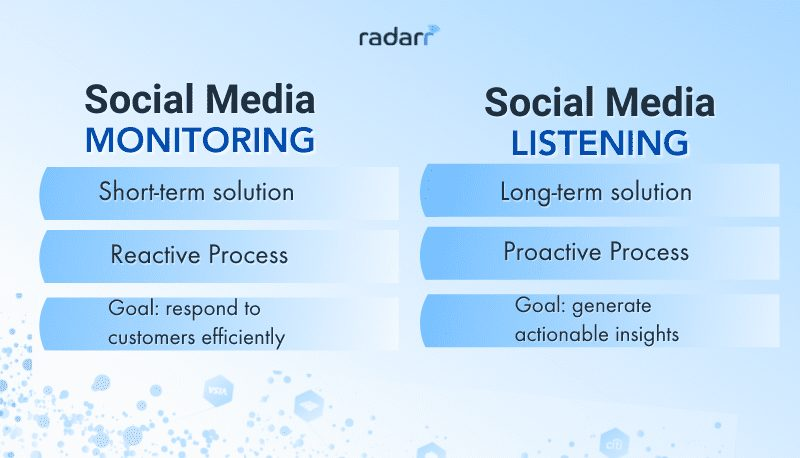 radarr

Social Media
MONITORING

Short-term solution

Reactive Process

Goal: respond to customers efficiently

Social Media
LISTENING

Long-term solution

Proactive Process

Goal: generate actionable insights